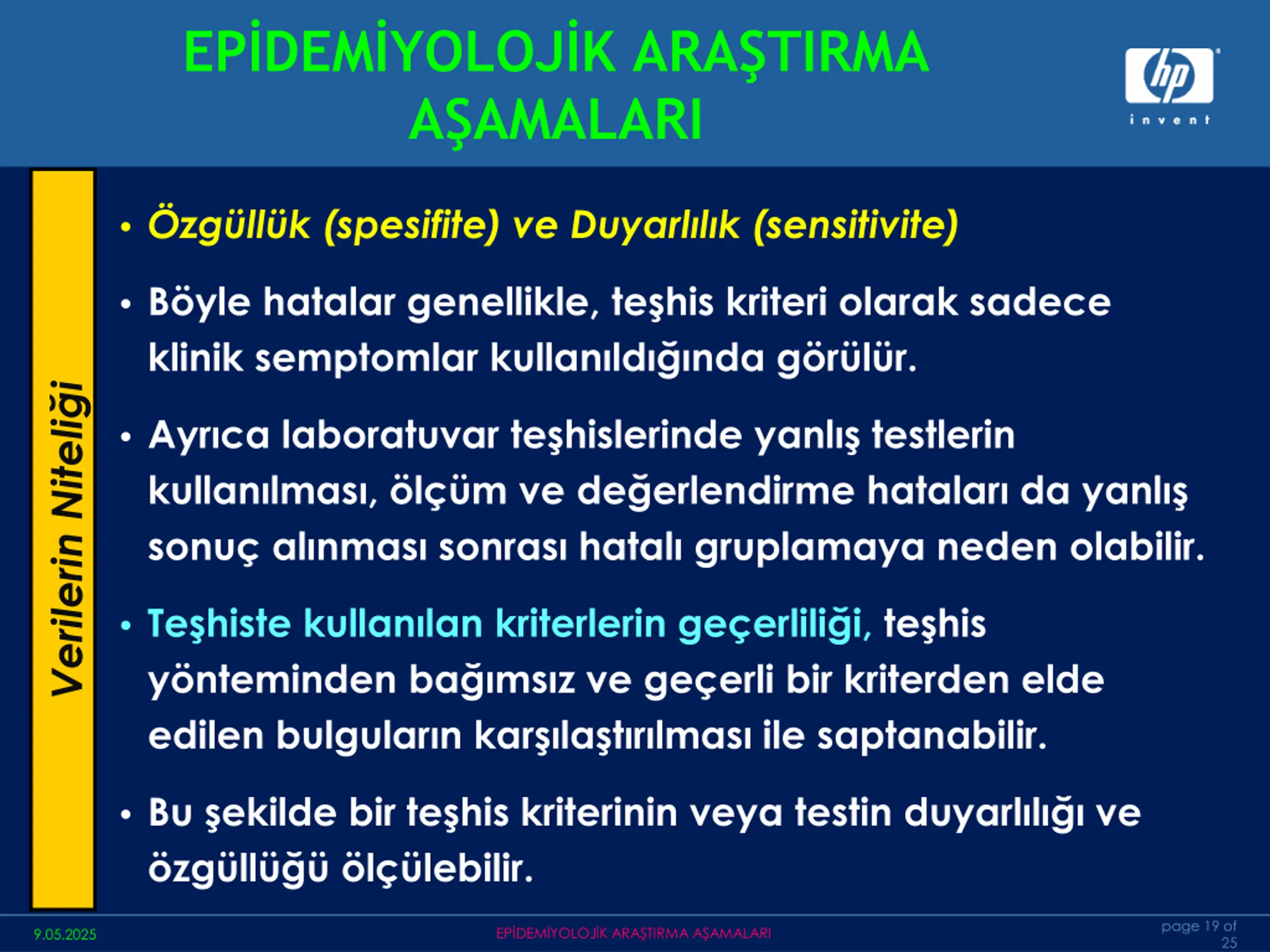 EPİDEMİYOLOJİK ARAŞTIRMA AŞAMALARI

hp
invent

Verilerin Niteliği

• Özgüllük (spesifite) ve Duyarlılık (sensitivite)

• Böyle hatalar genellikle, teşhis kriteri olarak sadece klinik semptomlar kullanıldığında görülür.

• Ayrıca laboratuvar teşhislerinde yanlış testlerin kullanılması, ölçüm ve değerlendirme hataları da yanlış sonuç alınması sonrası hatalı gruplamaya neden olabilir.

• Teşhiste kullanılan kriterlerin geçerliliği, teşhis yönteminden bağımsız ve geçerli bir kriterden elde edilen bulguların karşılaştırılması ile saptanabilir.

• Bu şekilde bir teşhis kriterinin veya testin duyarlılığı ve özgüllüğü ölçülebilir.

9.05.2025

EPİDEMİYOLOJİK ARAŞTIRMA AŞAMALARI

page 19 of 25